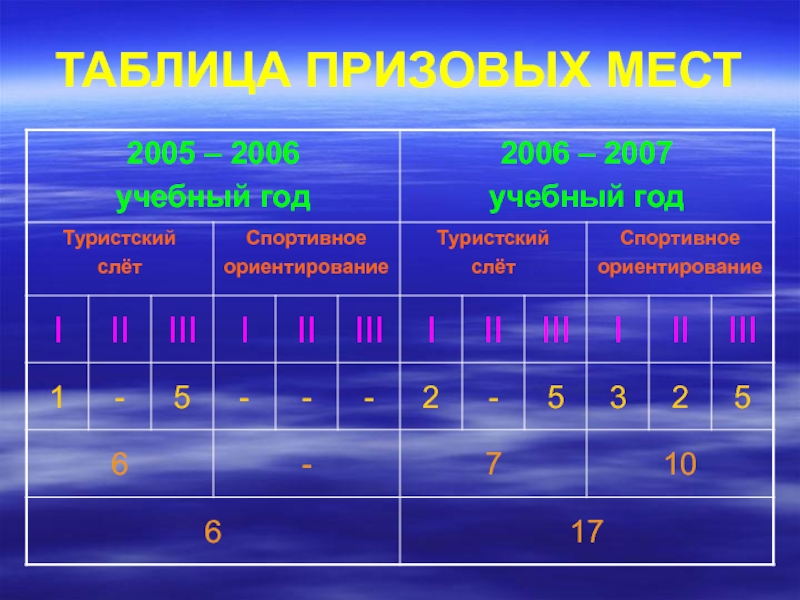 ТАБЛИЦА ПРИЗОВЫХ МЕСТ

| 2005 – 2006 учебный год | | | | | | 2006 – 2007 учебный год | | | | | |
|---|---|---|---|---|---|---|---|---|---|---|---|
| Туристский слёт | | | Спортивное ориентирование | | | Туристский слёт | | | Спортивное ориентирование | | |
| I | II | III | I | II | III | I | II | III | I | II | III |
| 1 | - | 5 | - | - | - | 2 | - | 5 | 3 | 2 | 5 |
| 6 | | | - | | | 7 | | | 10 | | |
| 6 | | | | | | 17 | | | | | |